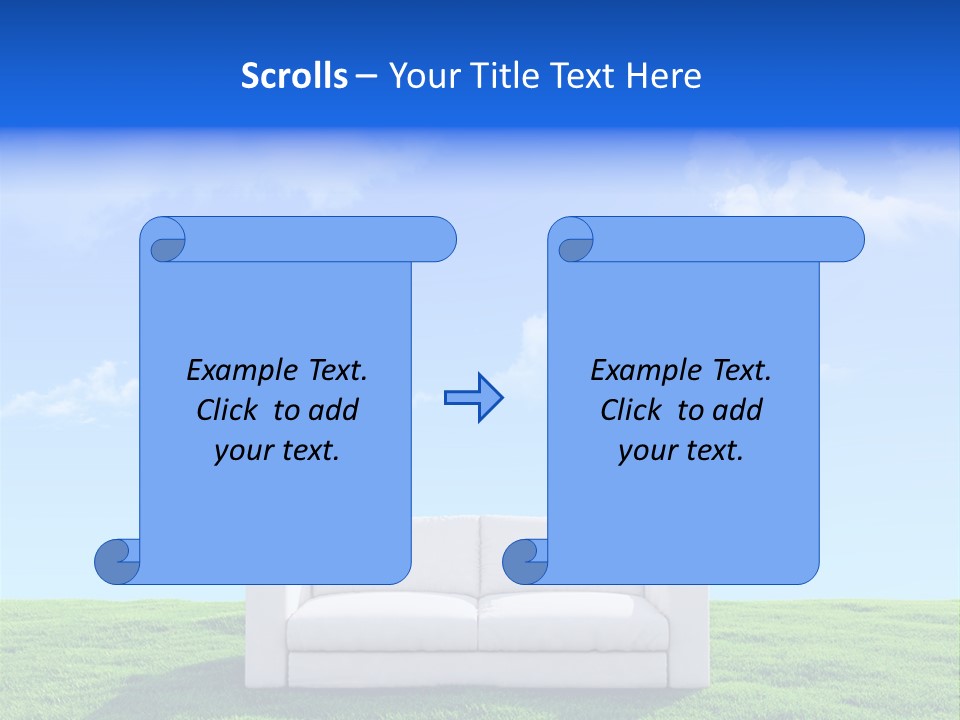 Scrolls – Your Title Text Here

Example Text. Click to add your text.

Example Text. Click to add your text.